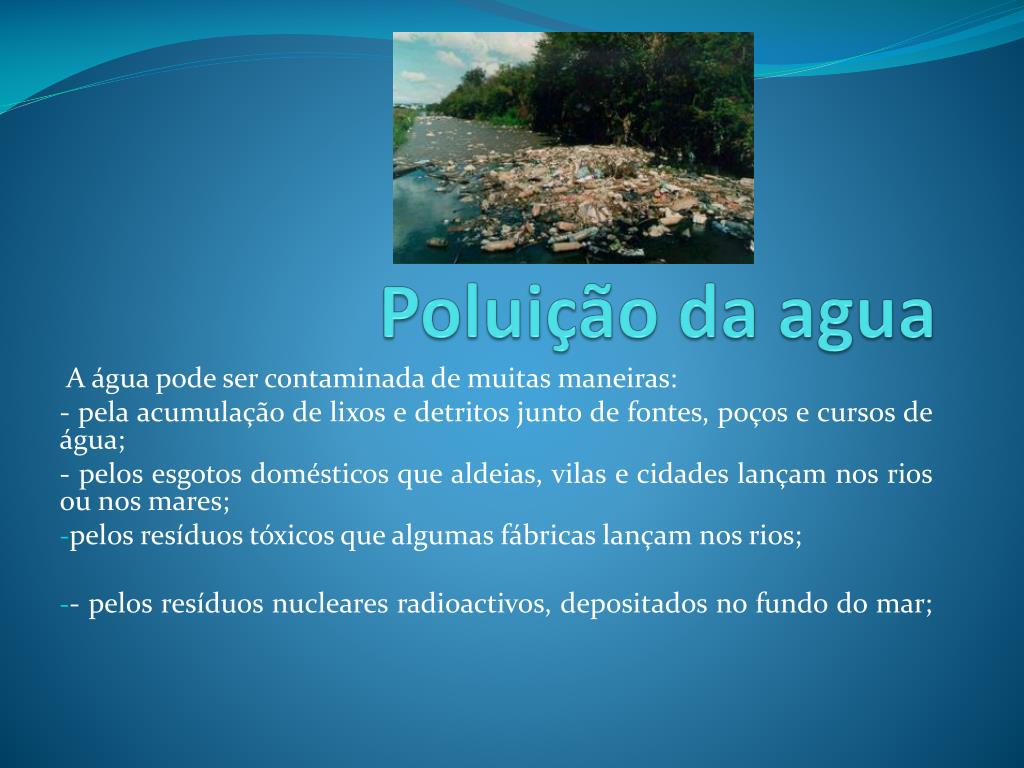 Poluição da agua

A água pode ser contaminada de muitas maneiras:

- pela acumulação de lixos e detritos junto de fontes, poços e cursos de água;

- pelos esgotos domésticos que aldeias, vilas e cidades lançam nos rios ou nos mares;

-pelos resíduos tóxicos que algumas fábricas lançam nos rios;

-- pelos resíduos nucleares radioactivos, depositados no fundo do mar;